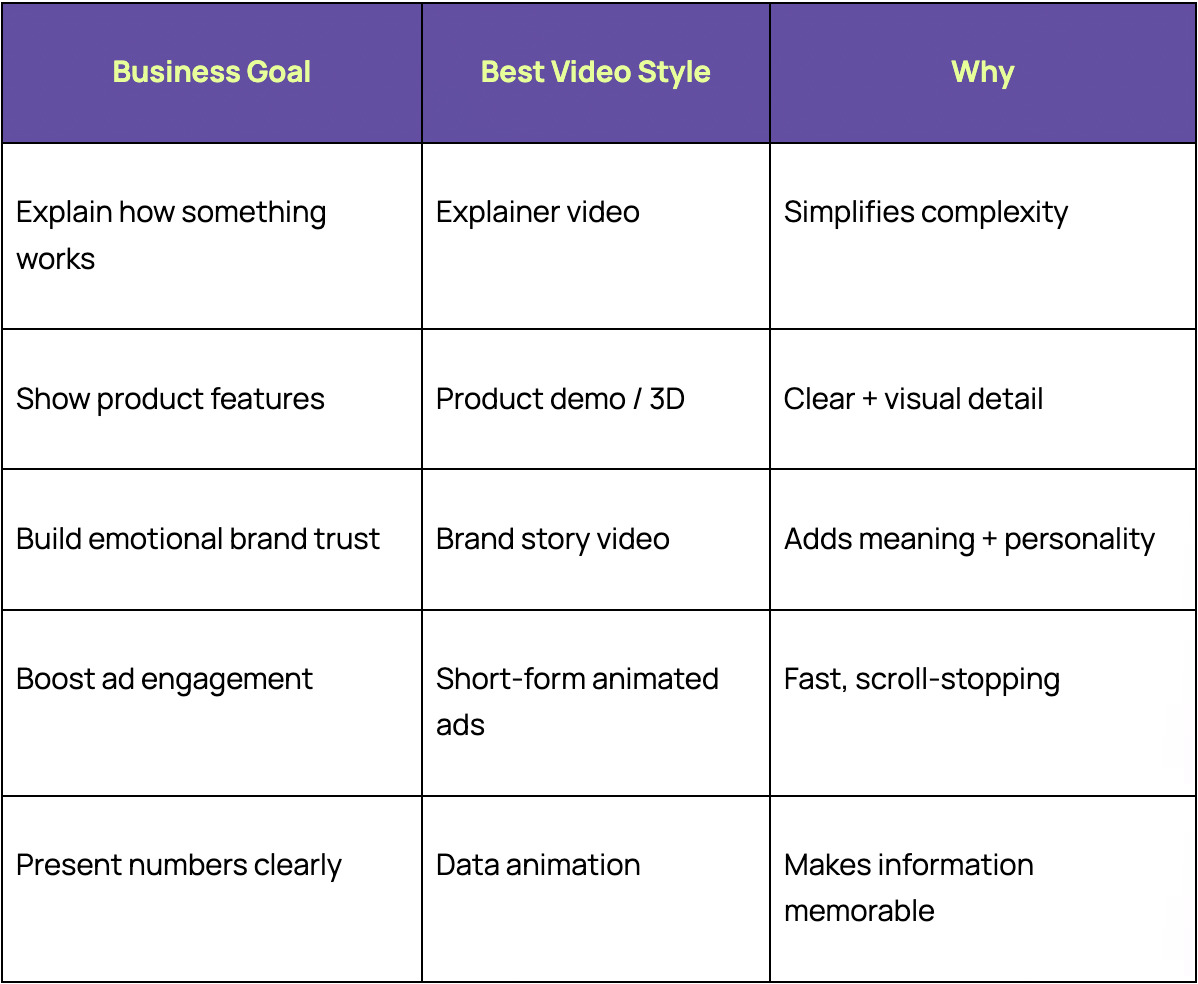 | Business Goal | Best Video Style | Why |
|---|---|---|
| Explain how something works | Explainer video | Simplifies complexity |
| Show product features | Product demo / 3D | Clear + visual detail |
| Build emotional brand trust | Brand story video | Adds meaning + personality |
| Boost ad engagement | Short-form animated ads | Fast, scroll-stopping |
| Present numbers clearly | Data animation | Makes information memorable |